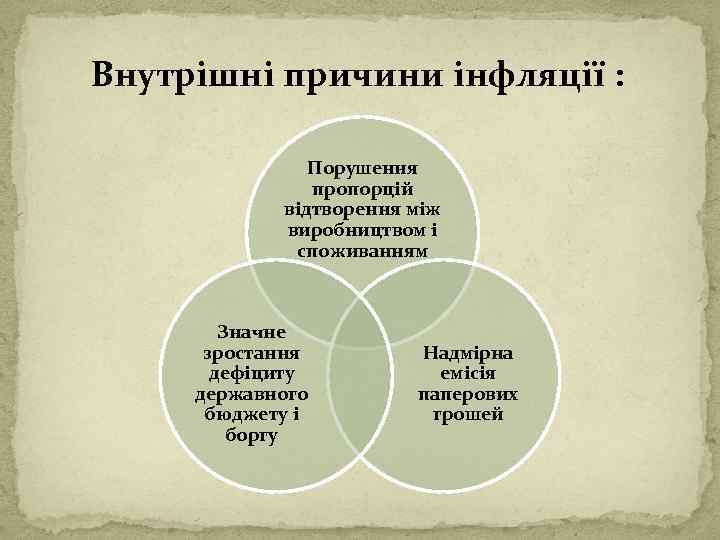 Внутрішні причини інфляції :

Порушення пропорцій відтворення між виробництвом і споживанням

Значне зростання дефіциту державного бюджету і боргу

Надмірна емісія паперових грошей